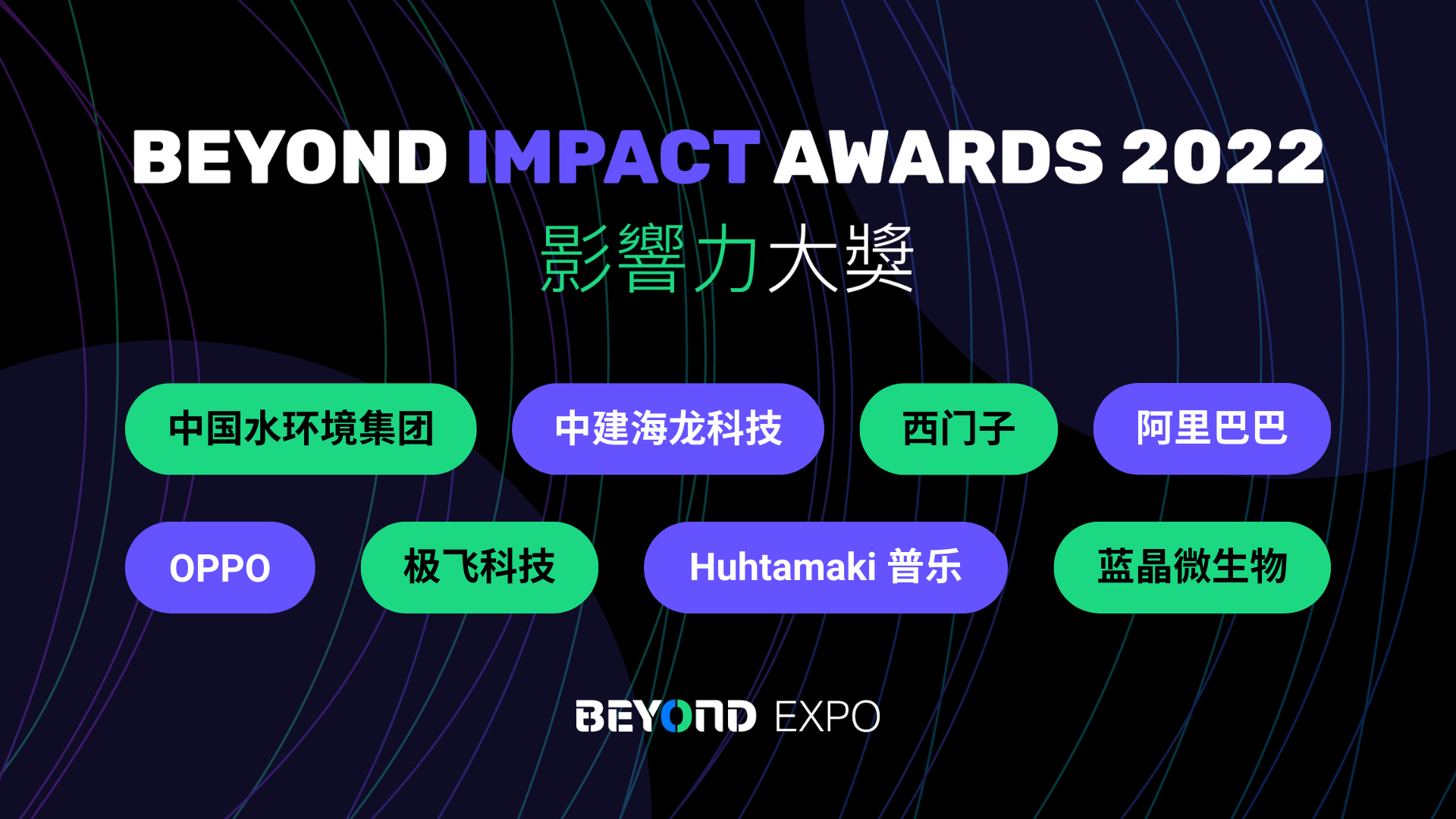 BEYOND IMPACT AWARDS 2022
影響力大獎

中国水环境集团
中建海龙科技
西门子
阿里巴巴
OPPO
极飞科技
Huhtamaki 普乐
蓝晶微生物

BEYOND EXPO